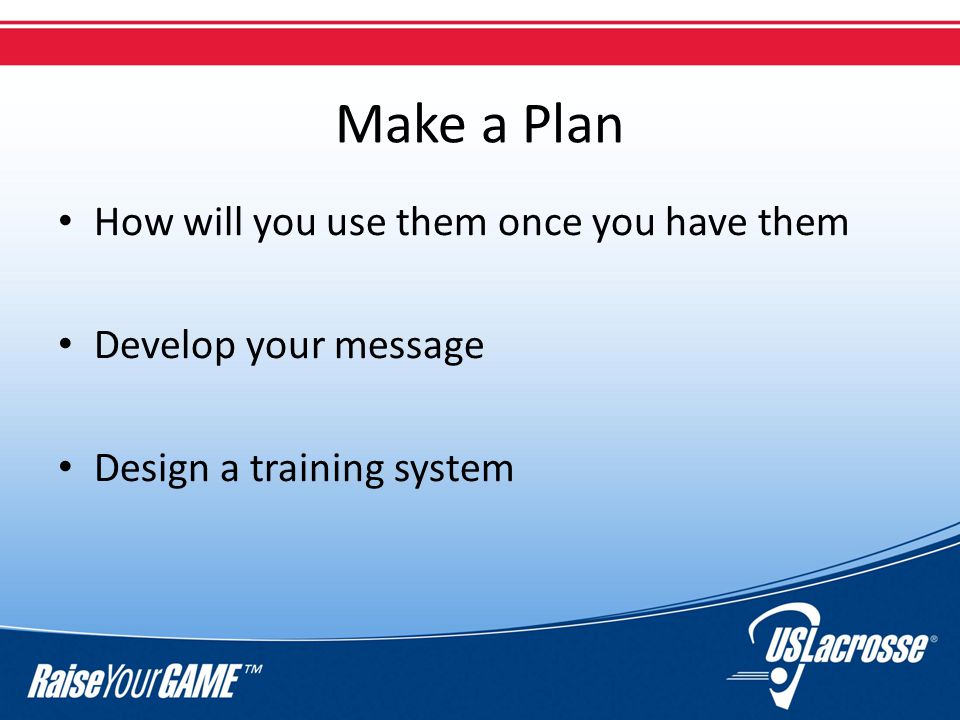 Make a Plan

• How will you use them once you have them

• Develop your message

• Design a training system

RaiseYourGAME™

USLacrosse®